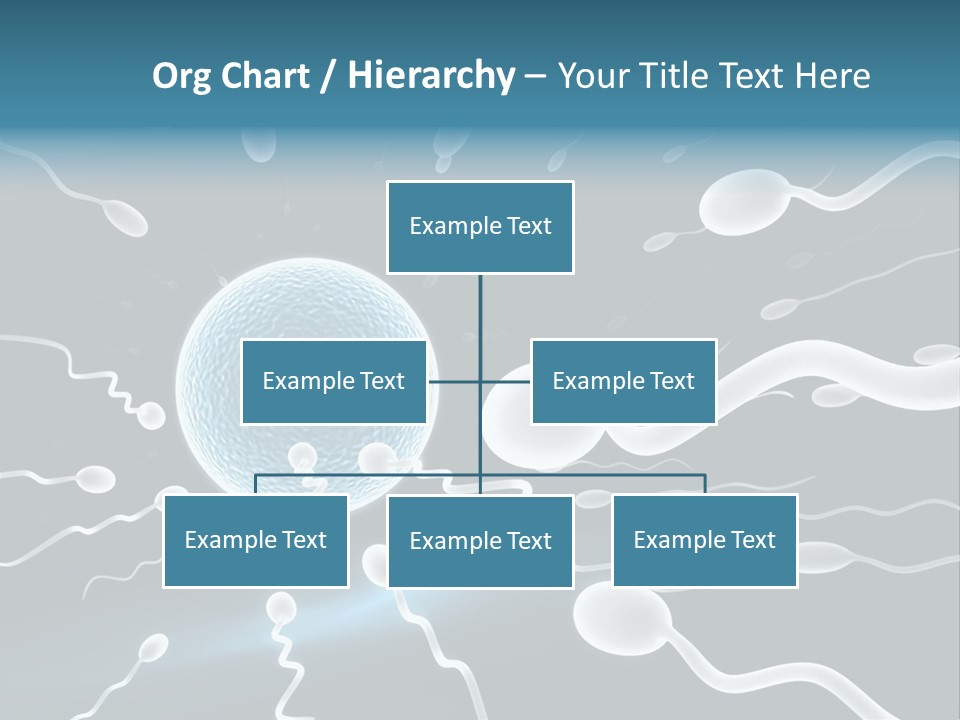 Org Chart / Hierarchy – Your Title Text Here

Example Text

Example Text

Example Text

Example Text

Example Text

Example Text